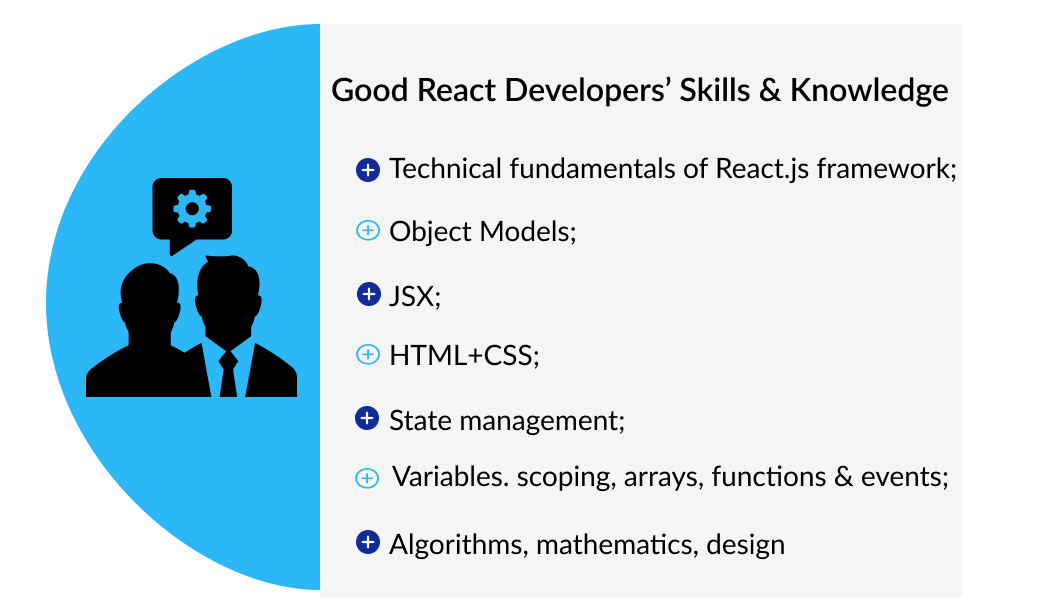 Good React Developers’ Skills & Knowledge

Technical fundamentals of React.js framework;

Object Models;

JSX;

HTML+CSS;

State management;

Variables. scoping, arrays, functions & events;

Algorithms, mathematics, design